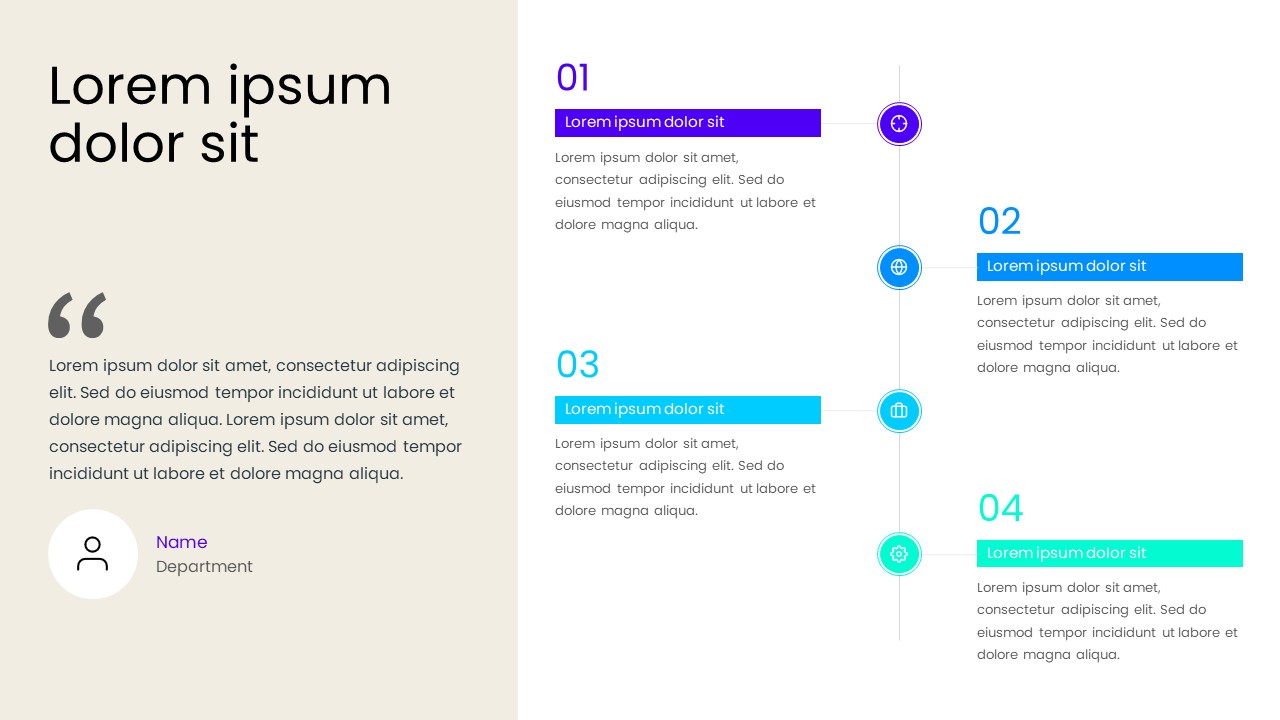 Lorem ipsum dolor sit

“

Lorem ipsum dolor sit amet, consectetur adipiscing elit. Sed do eiusmod tempor incididunt ut labore et dolore magna aliqua. Lorem ipsum dolor sit amet, consectetur adipiscing elit. Sed do eiusmod tempor incididunt ut labore et dolore magna aliqua.

Name
Department

01
Lorem ipsum dolor sit
Lorem ipsum dolor sit amet, consectetur adipiscing elit. Sed do eiusmod tempor incididunt ut labore et dolore magna aliqua.

02
Lorem ipsum dolor sit
Lorem ipsum dolor sit amet, consectetur adipiscing elit. Sed do eiusmod tempor incididunt ut labore et dolore magna aliqua.

03
Lorem ipsum dolor sit
Lorem ipsum dolor sit amet, consectetur adipiscing elit. Sed do eiusmod tempor incididunt ut labore et dolore magna aliqua.

04
Lorem ipsum dolor sit
Lorem ipsum dolor sit amet, consectetur adipiscing elit. Sed do eiusmod tempor incididunt ut labore et dolore magna aliqua.